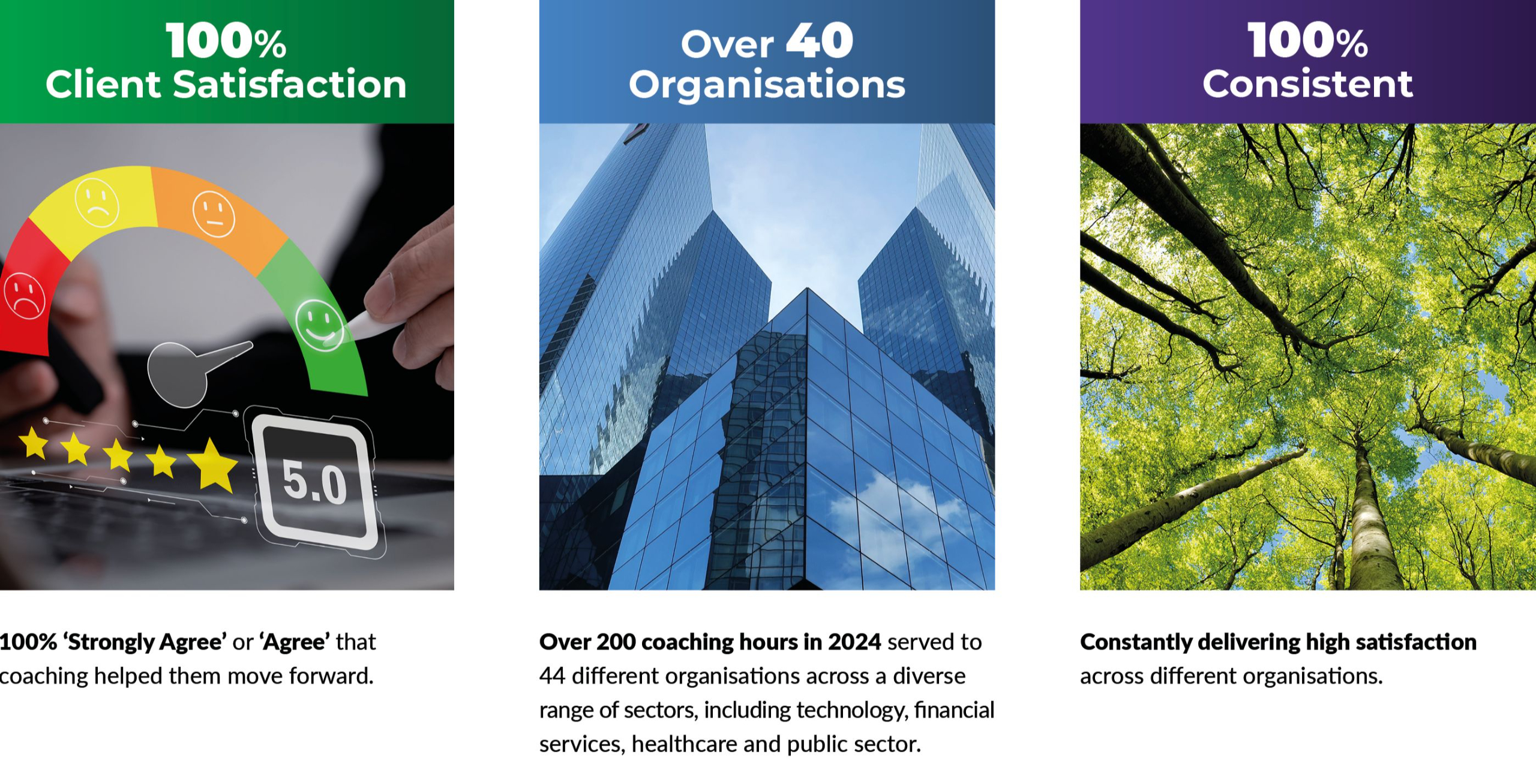 100%
Client Satisfaction

5.0

100% ‘Strongly Agree’ or ‘Agree’ that coaching helped them move forward.

Over 40
Organisations

Over 200 coaching hours in 2024 served to 44 different organisations across a diverse range of sectors, including technology, financial services, healthcare and public sector.

100%
Consistent

Constantly delivering high satisfaction across different organisations.